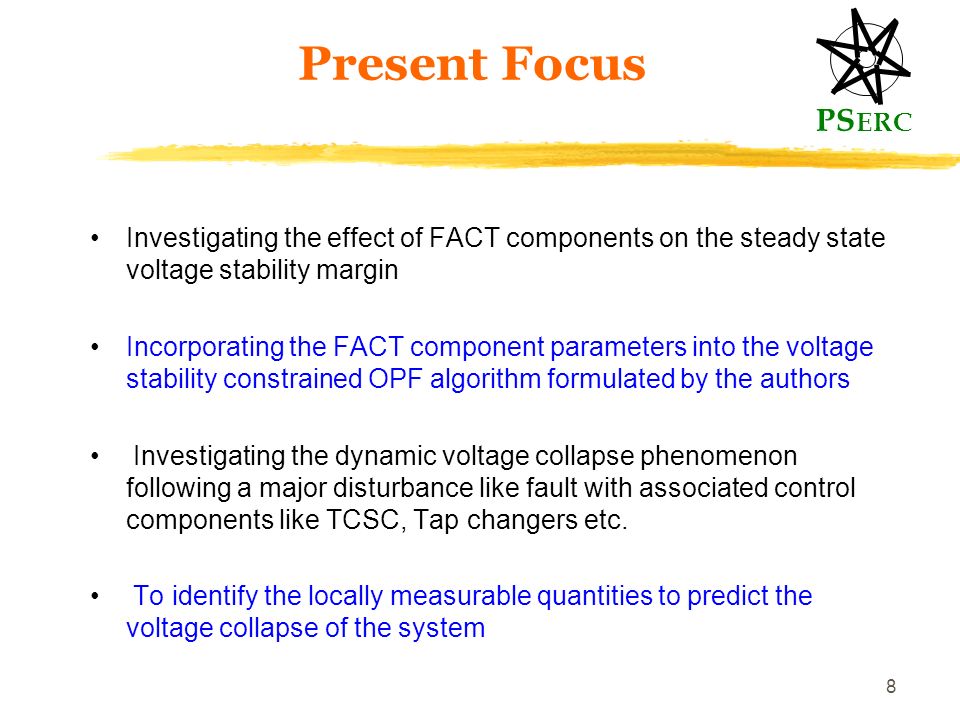 Present Focus

PSERC

• Investigating the effect of FACT components on the steady state voltage stability margin

• Incorporating the FACT component parameters into the voltage stability constrained OPF algorithm formulated by the authors

• Investigating the dynamic voltage collapse phenomenon following a major disturbance like fault with associated control components like TCSC, Tap changers etc.

• To identify the locally measurable quantities to predict the voltage collapse of the system

8